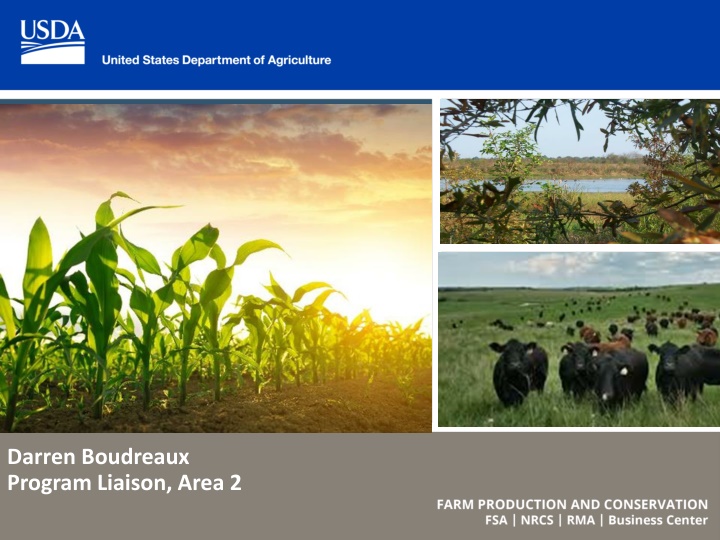 USDA
United States Department of Agriculture

Darren Boudreaux
Program Liaison, Area 2

FARM PRODUCTION AND CONSERVATION
FSA | NRCS | RMA | Business Center